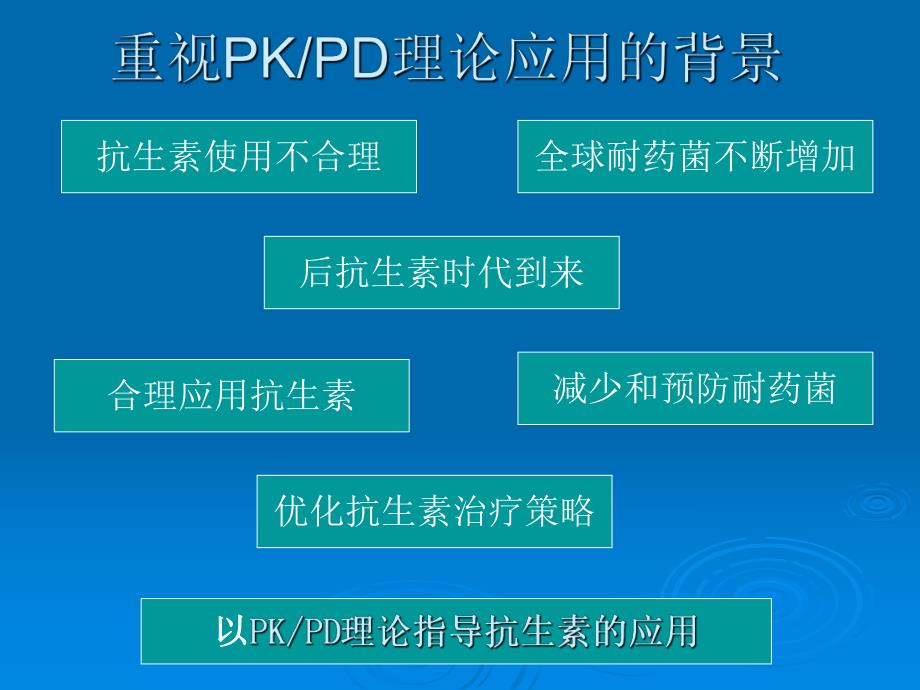 重视PK/PD理论应用的背景

抗生素使用不合理

全球耐药菌不断增加

后抗生素时代到来

合理应用抗生素

减少和预防耐药菌

优化抗生素治疗策略

以PK/PD理论指导抗生素的应用